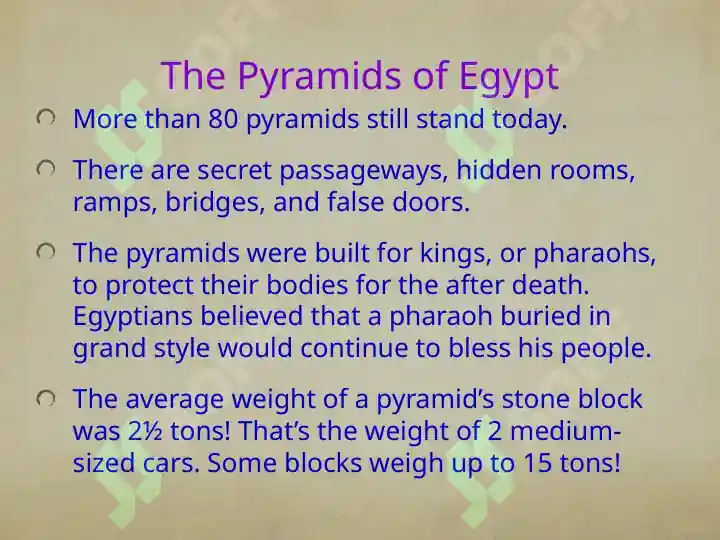 The Pyramids of Egypt

More than 80 pyramids still stand today.

There are secret passageways, hidden rooms, ramps, bridges, and false doors.

The pyramids were built for kings, or pharaohs, to protect their bodies for the after death. Egyptians believed that a pharaoh buried in grand style would continue to bless his people.

The average weight of a pyramid's stone block was 2½ tons! That's the weight of 2 medium-sized cars. Some blocks weigh up to 15 tons!